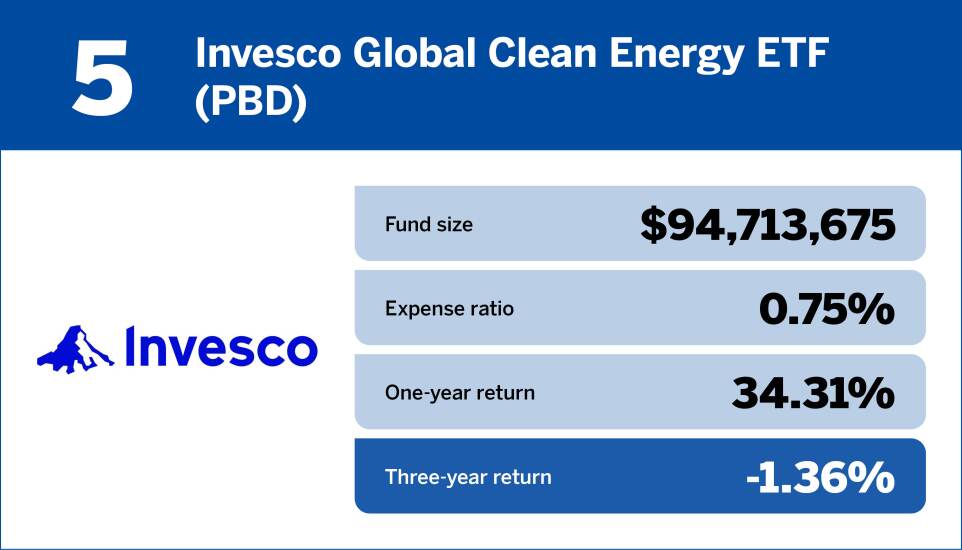 5

Invesco Global Clean Energy ETF (PBD)

Invesco

| Fund size | $94,713,675 |
|---|---|
| Expense ratio | 0.75% |
| One-year return | 34.31% |
| Three-year return | -1.36% |